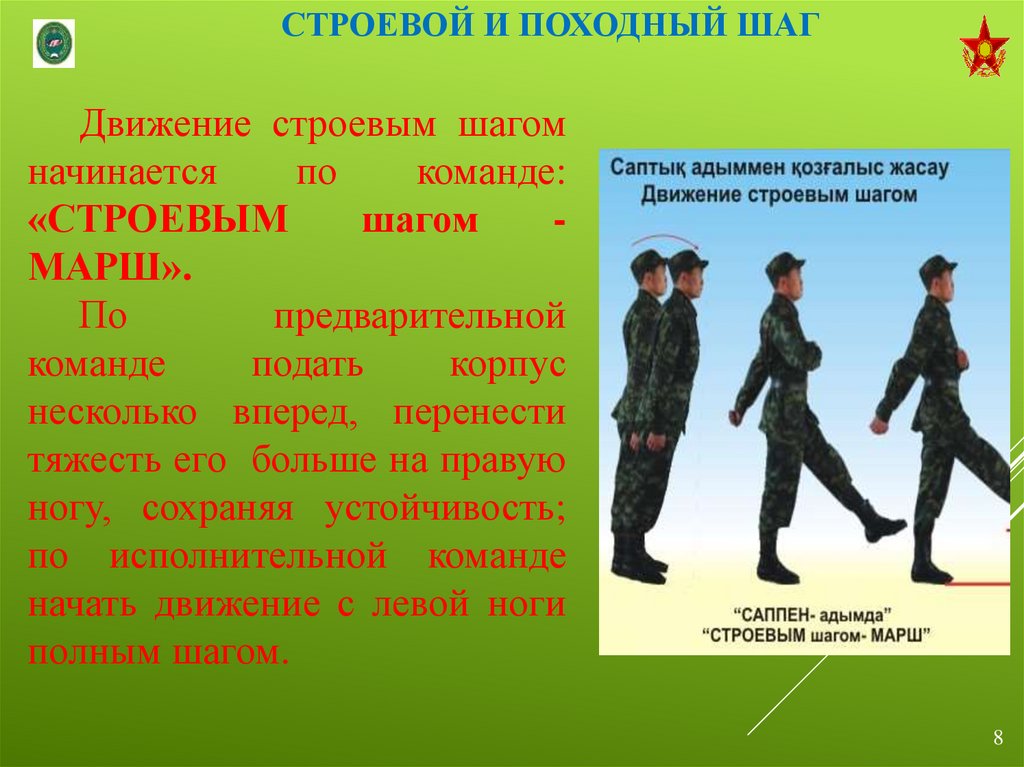 СТРОЕВОЙ И ПОХОДНЫЙ ШАГ

Движение строевым шагом начинается по команде: «СТРОЕВЫМ шагом - МАРШ».

По предварительной команде подать корпус несколько вперед, перенести тяжесть его больше на правую ногу, сохраняя устойчивость; по исполнительной команде начать движение с левой ноги полным шагом.

Саптық адыммен қозғалыс жасау
Движение строевым шагом

"САППЕН- адымда"
"СТРОЕВЫМ шагом- МАРШ"

8